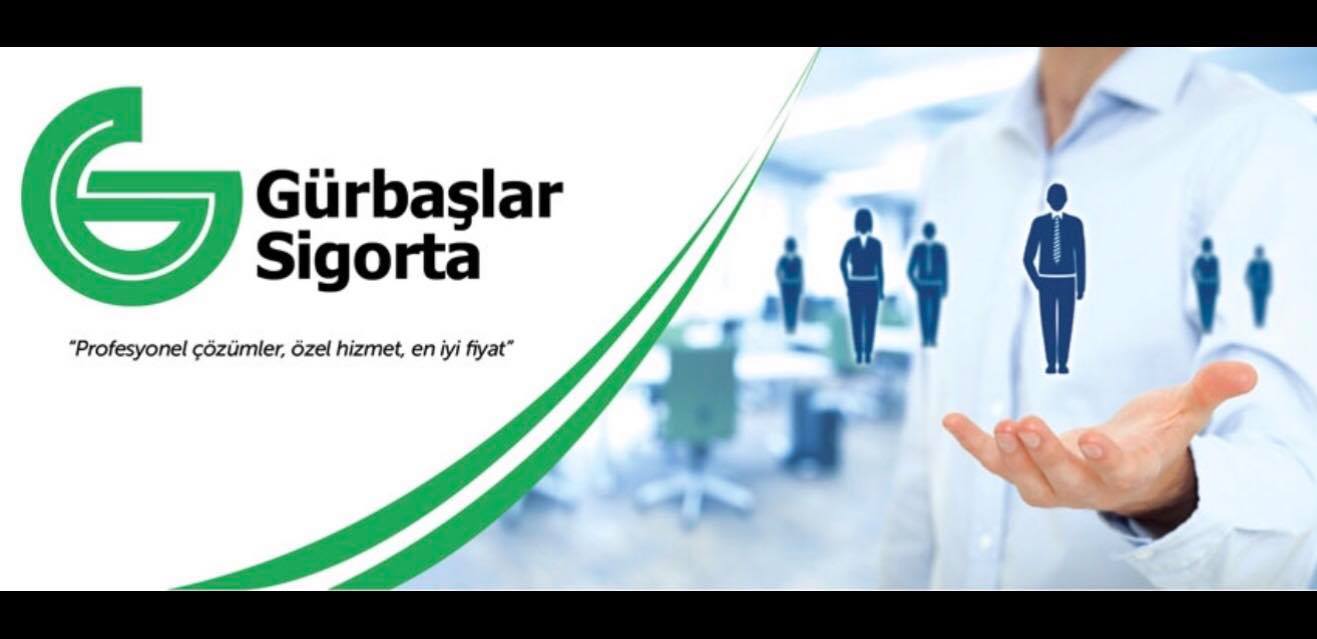 Gürbaşlar
Sigorta

"Profesyonel çözümler, özel hizmet, en iyi fiyat"